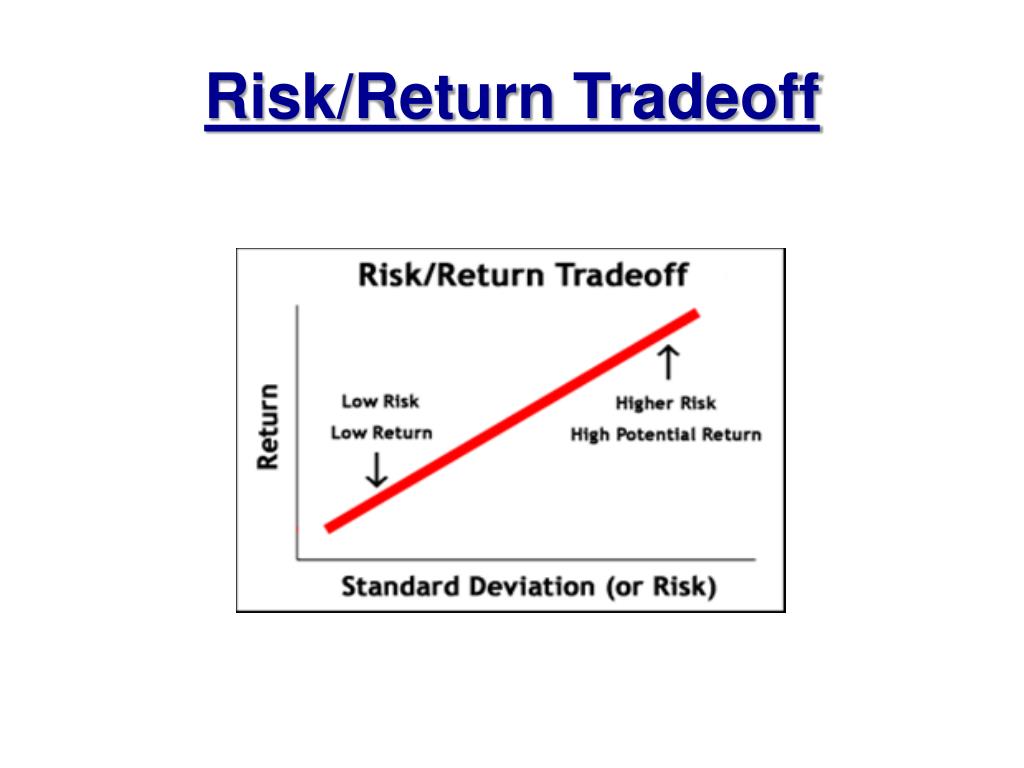 Risk/Return Tradeoff

Risk/Return Tradeoff

Return

Low Risk
Low Return
↓

↑
Higher Risk
High Potential Return

Standard Deviation (or Risk)